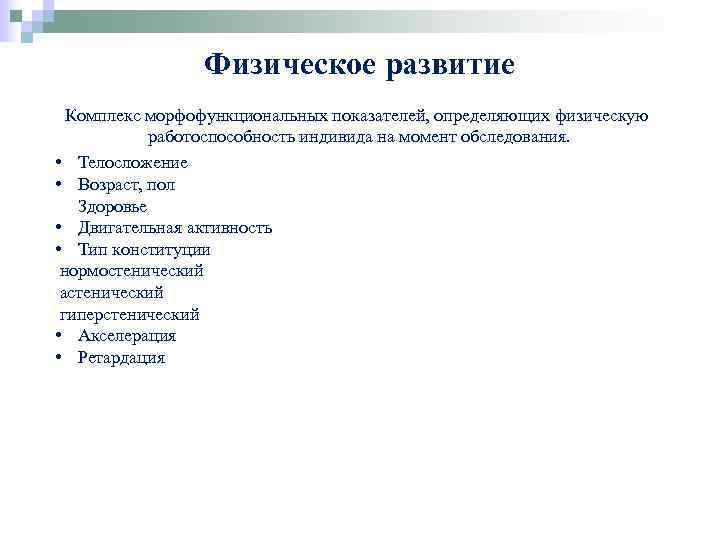 Физическое развитие

Комплекс морфофункциональных показателей, определяющих физическую работоспособность индивида на момент обследования.

• Телосложение
• Возраст, пол
Здоровье
• Двигательная активность
• Тип конституции
нормостенический
астенический
гиперстенический
• Акселерация
• Ретардация